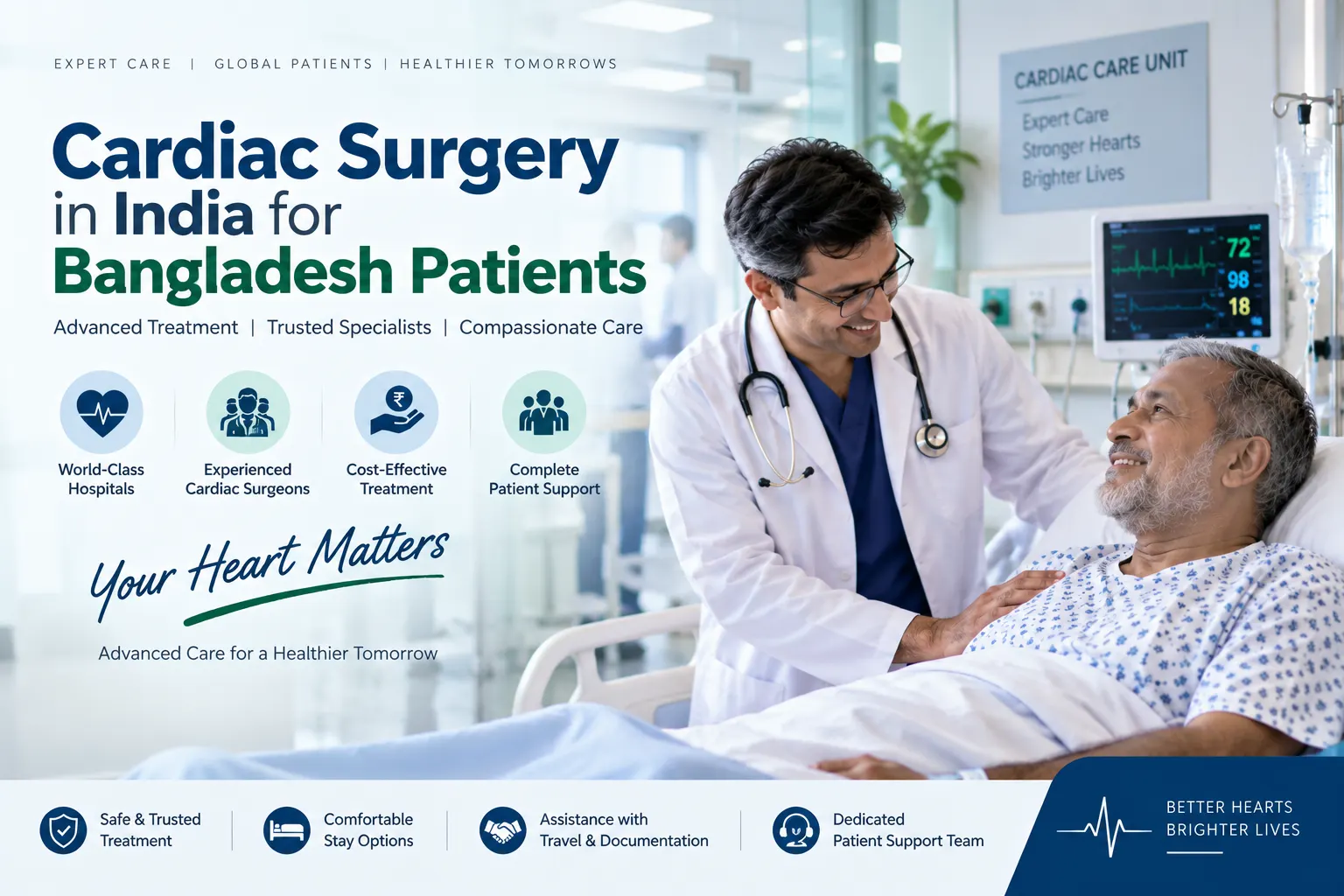 EXPERT CARE | GLOBAL PATIENTS | HEALTHIER TOMORROWS

Cardiac Surgery in India for Bangladesh Patients

Advanced Treatment | Trusted Specialists | Compassionate Care

World-Class Hospitals

Experienced Cardiac Surgeons

₹

Cost-Effective Treatment

Complete Patient Support

Your Heart Matters

Advanced Care for a Healthier Tomorrow

CARDIAC CARE UNIT
Expert Care
Stronger Hearts
Brighter Lives

72
98
18

Safe & Trusted Treatment

Comfortable Stay Options

Assistance with Travel & Documentation

Dedicated Patient Support Team

BETTER HEARTS
BRIGHTER LIVES